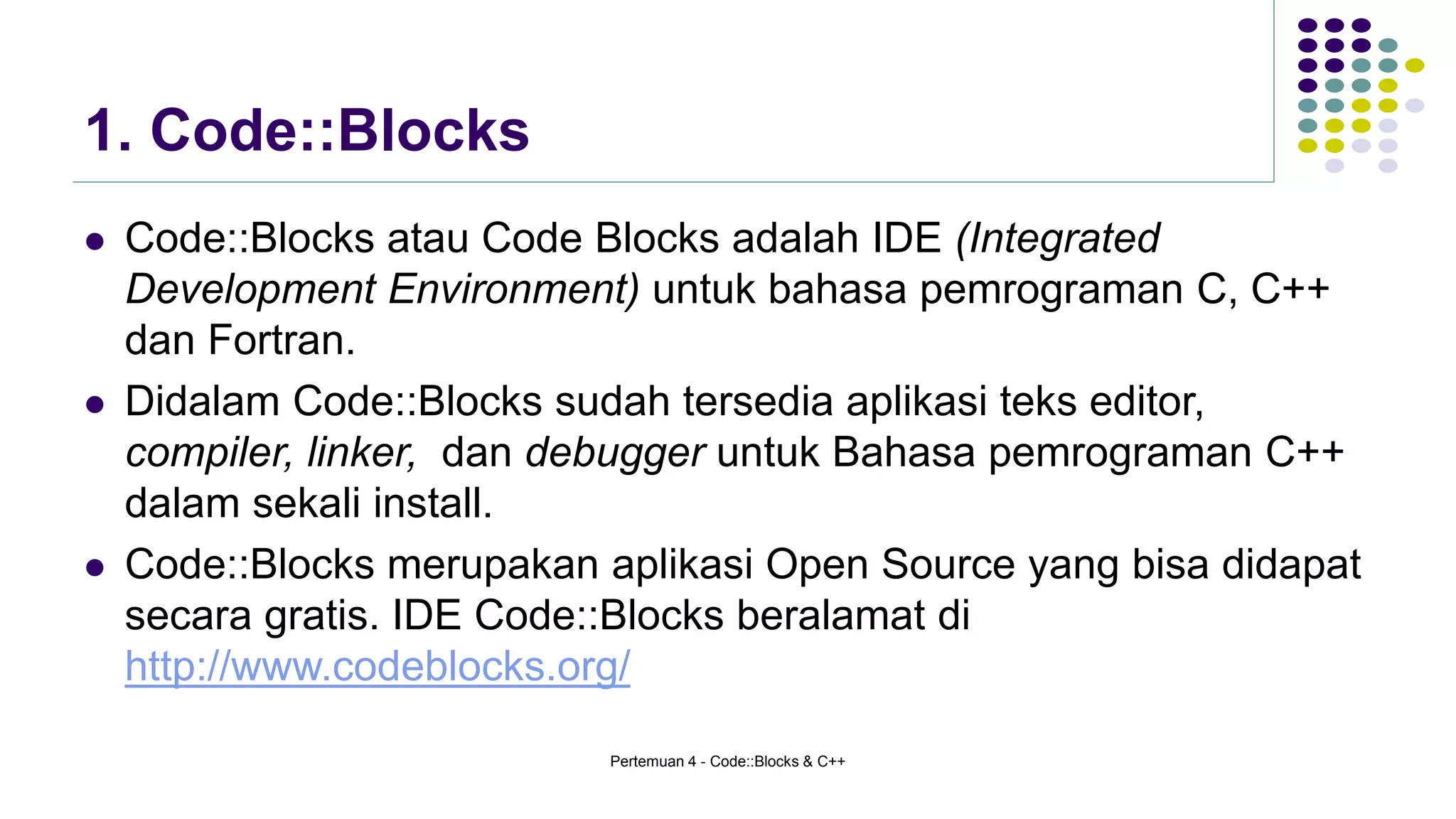 1. Code::Blocks

- Code::Blocks atau Code Blocks adalah IDE (Integrated Development Environment) untuk bahasa pemrograman C, C++ dan Fortran.
- Didalam Code::Blocks sudah tersedia aplikasi teks editor, compiler, linker, dan debugger untuk Bahasa pemrograman C++ dalam sekali install.
- Code::Blocks merupakan aplikasi Open Source yang bisa didapat secara gratis. IDE Code::Blocks beralamat di http://www.codeblocks.org/

Pertemuan 4 - Code::Blocks & C++